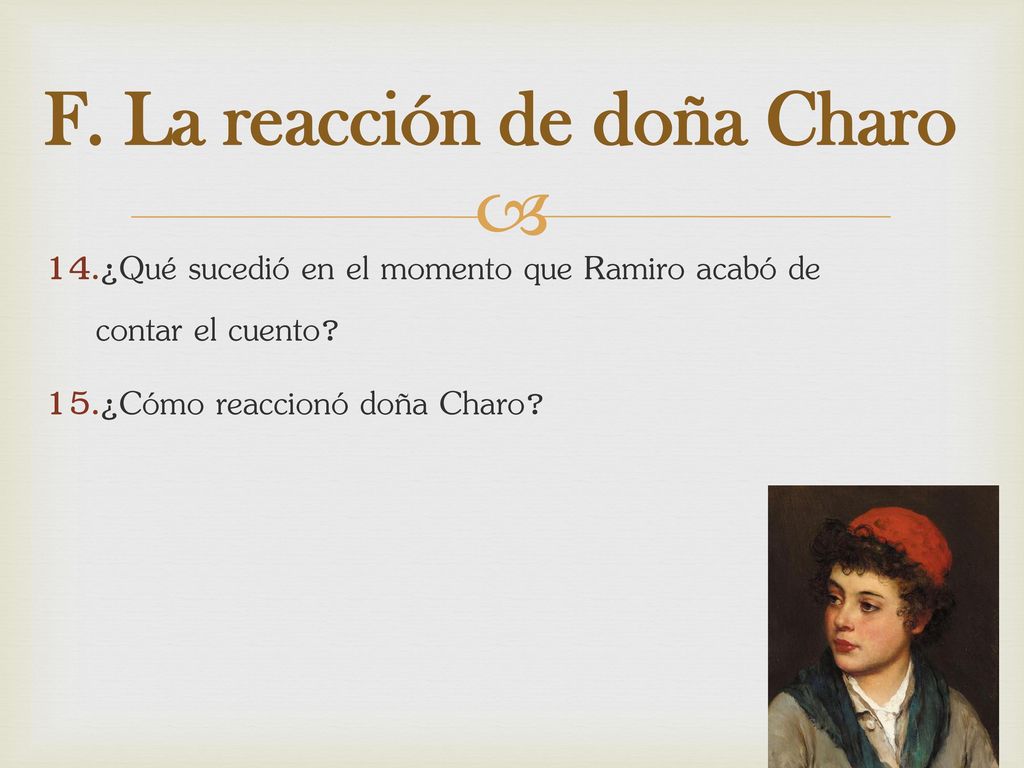 F. La reacción de doña Charo

14. ¿Qué sucedió en el momento que Ramiro acabó de contar el cuento?

15. ¿Cómo reaccionó doña Charo?